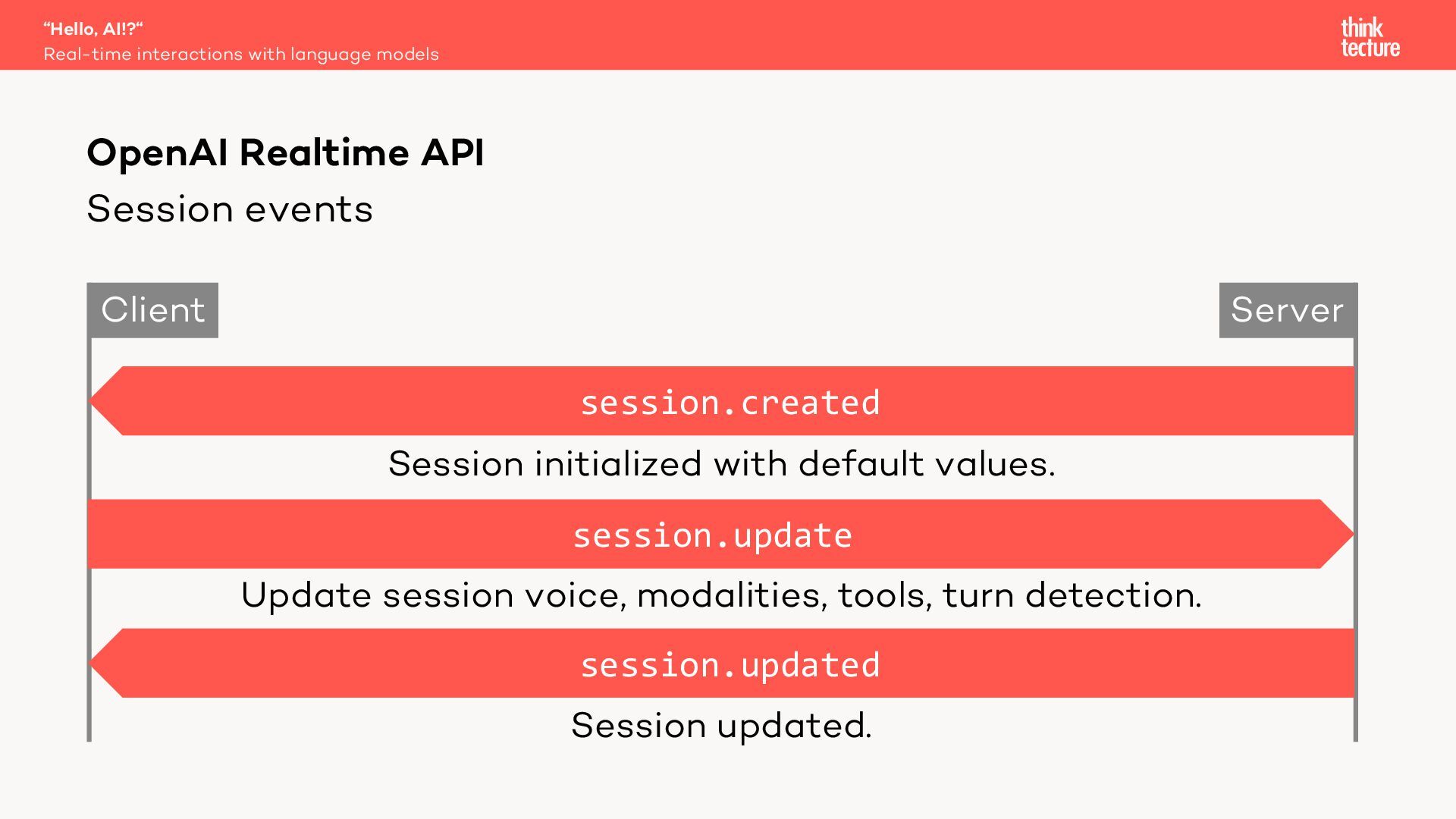 “Hello, AI!?“
Real-time interactions with language models

think
tecture

OpenAI Realtime API
Session events

Client

Server

session.created

Session initialized with default values.

session.update

Update session voice, modalities, tools, turn detection.

session.updated

Session updated.